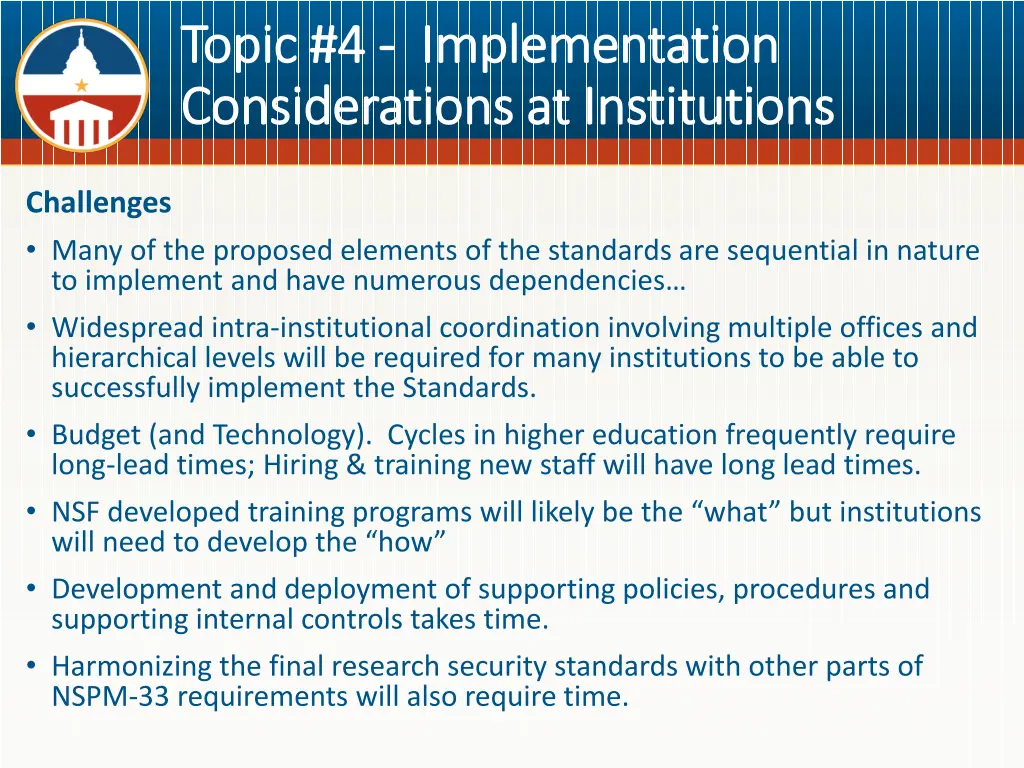 Topic #4 - Implementation Considerations at Institutions

Challenges

• Many of the proposed elements of the standards are sequential in nature to implement and have numerous dependencies…

• Widespread intra-institutional coordination involving multiple offices and hierarchical levels will be required for many institutions to be able to successfully implement the Standards.

• Budget (and Technology). Cycles in higher education frequently require long-lead times; Hiring & training new staff will have long lead times.

• NSF developed training programs will likely be the “what” but institutions will need to develop the “how”

• Development and deployment of supporting policies, procedures and supporting internal controls takes time.

• Harmonizing the final research security standards with other parts of NSPM-33 requirements will also require time.